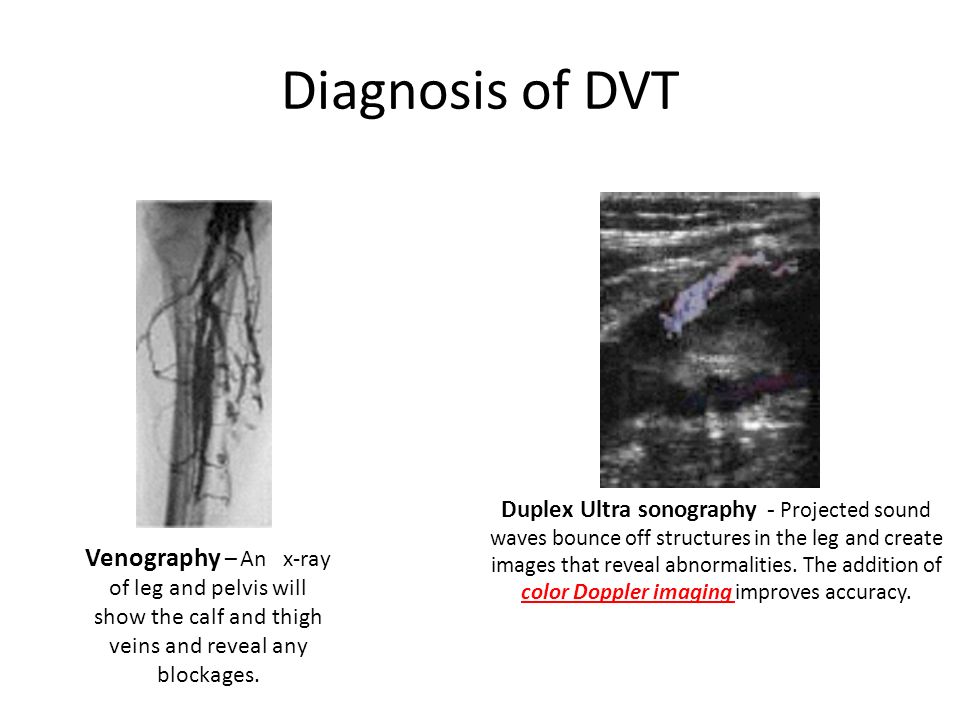 Diagnosis of DVT

Venography – An x-ray of leg and pelvis will show the calf and thigh veins and reveal any blockages.

Duplex Ultra sonography - Projected sound waves bounce off structures in the leg and create images that reveal abnormalities. The addition of color Doppler imaging improves accuracy.